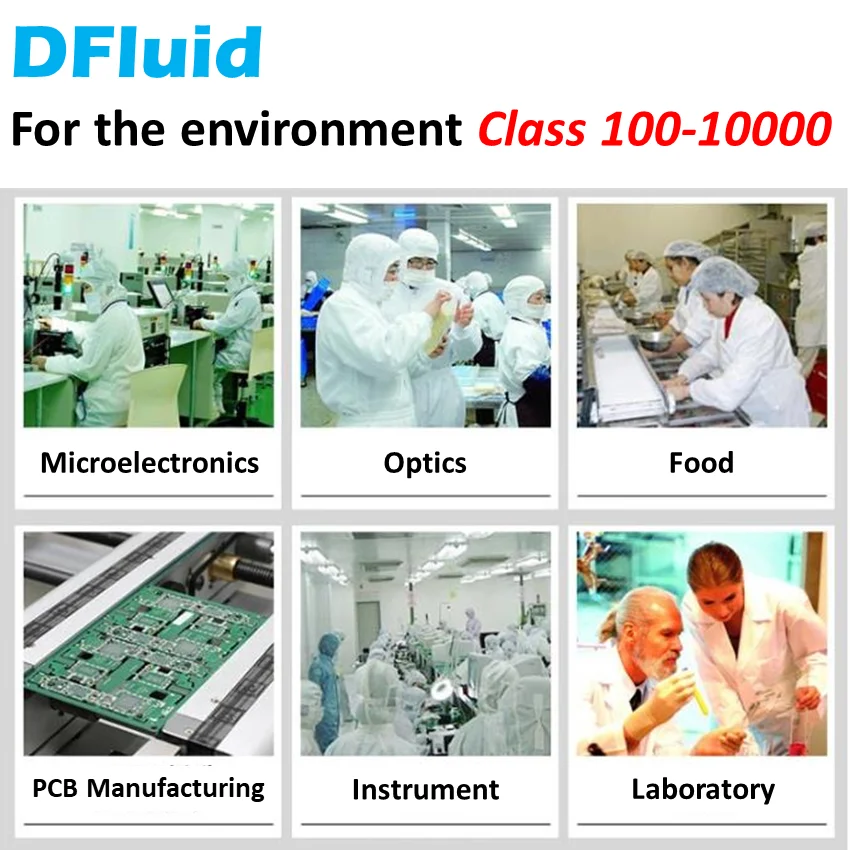 DFluid

For the environment Class 100-10000

Microelectronics

Optics

Food

PCB Manufacturing

Instrument

Laboratory